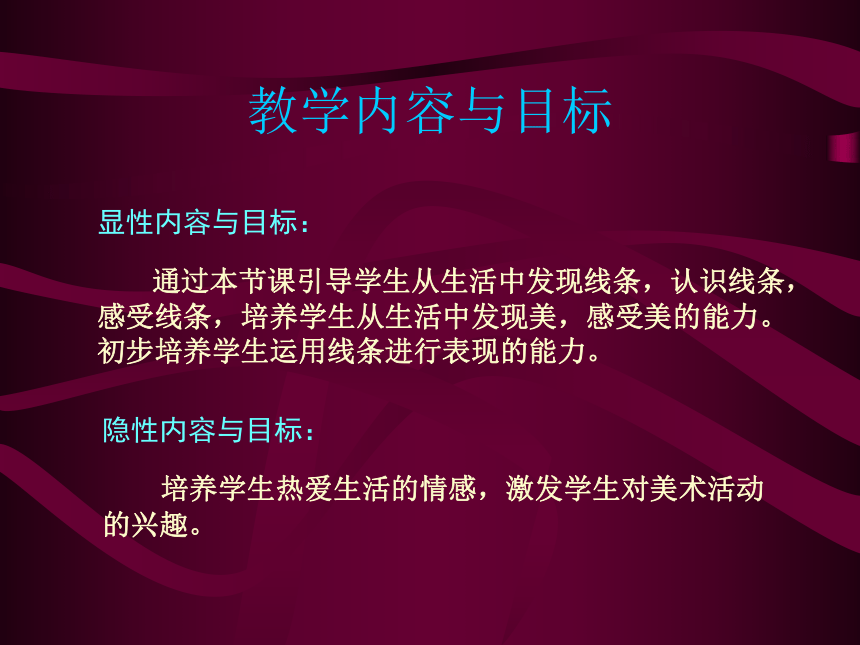 教学内容与目标

显性内容与目标：

通过本节课引导学生从生活中发现线条，认识线条，感受线条，培养学生从生活中发现美，感受美的能力。初步培养学生运用线条进行表现的能力。

隐性内容与目标：

培养学生热爱生活的情感，激发学生对美术活动的兴趣。